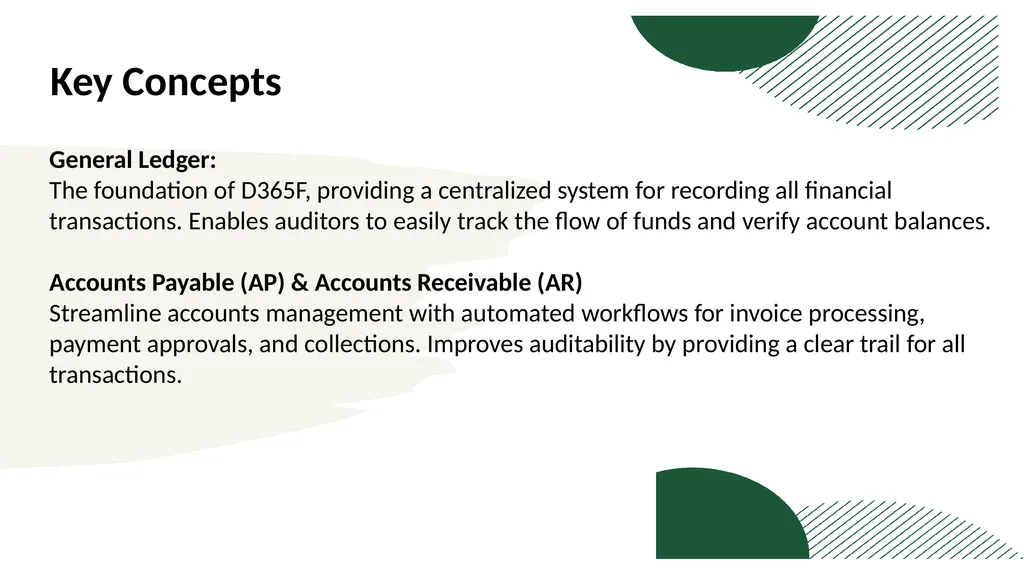 Key Concepts

General Ledger:
The foundation of D365F, providing a centralized system for recording all financial transactions. Enables auditors to easily track the flow of funds and verify account balances.

Accounts Payable (AP) & Accounts Receivable (AR)
Streamline accounts management with automated workflows for invoice processing, payment approvals, and collections. Improves auditability by providing a clear trail for all transactions.